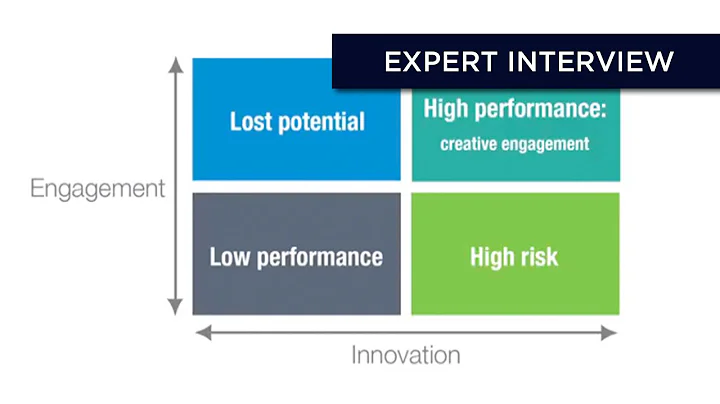 EXPERT INTERVIEW

Engagement

Lost potential

High performance:
creative engagement

Low performance

High risk

Innovation